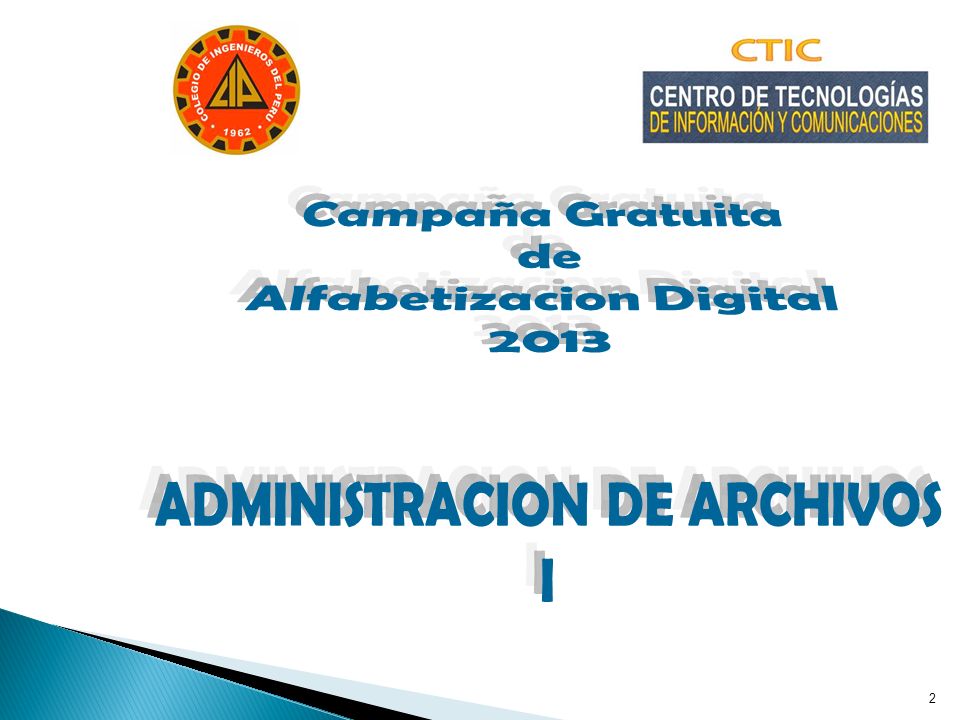 COLEGIO DE INGENIEROS DEL PERU
CIP
1962

CTIC
CENTRO DE TECNOLOGÍAS DE INFORMACIÓN Y COMUNICACIONES

Campaña Gratuita de Alfabetizacion Digital 2013

ADMINISTRACION DE ARCHIVOS I

2